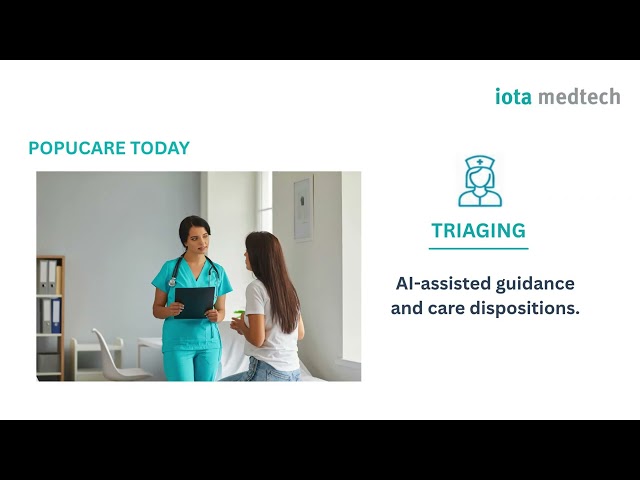 iota medtech

POPUCARE TODAY

TRIAGING

AI-assisted guidance and care dispositions.